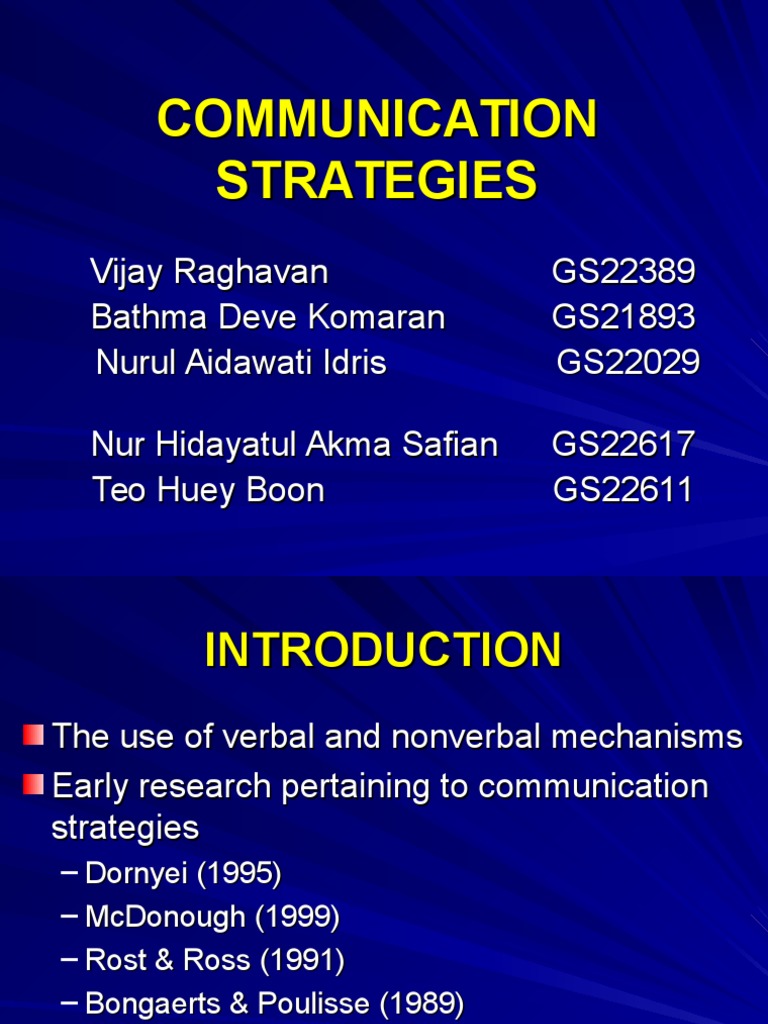 COMMUNICATION STRATEGIES

Vijay Raghavan GS22389
Bathma Deve Komaran GS21893
Nurul Aidawati Idris GS22029

Nur Hidayatul Akma Safian GS22617
Teo Huey Boon GS22611

INTRODUCTION

The use of verbal and nonverbal mechanisms

Early research pertaining to communication strategies

– Dornyei (1995)
– McDonough (1999)
– Rost & Ross (1991)
– Bongaerts & Poulisse (1989)